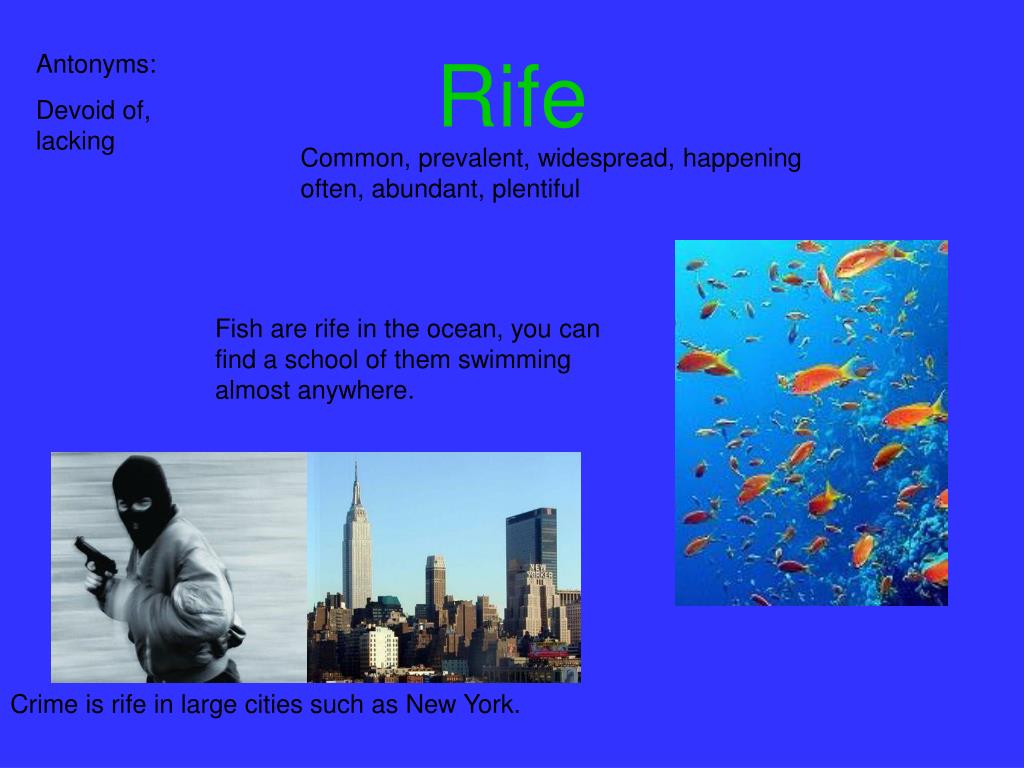 Antonyms:

Devoid of, lacking

Rife

Common, prevalent, widespread, happening often, abundant, plentiful

Fish are rife in the ocean, you can find a school of them swimming almost anywhere.

Crime is rife in large cities such as New York.